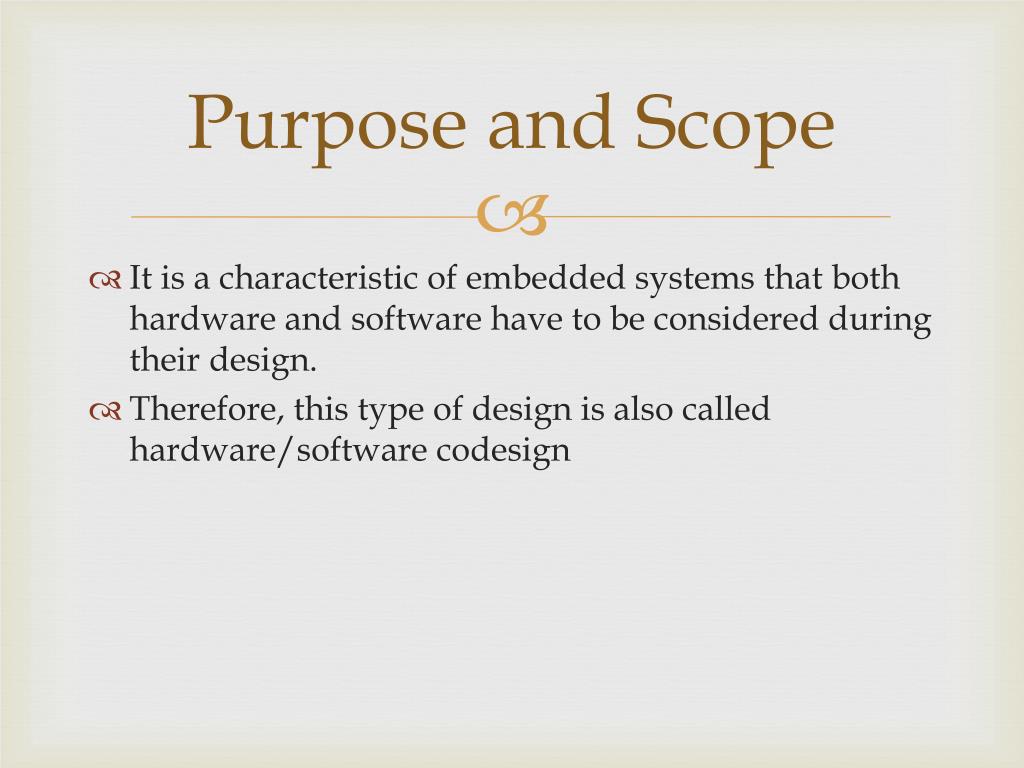 Purpose and Scope

It is a characteristic of embedded systems that both hardware and software have to be considered during their design.

Therefore, this type of design is also called hardware/software codesign